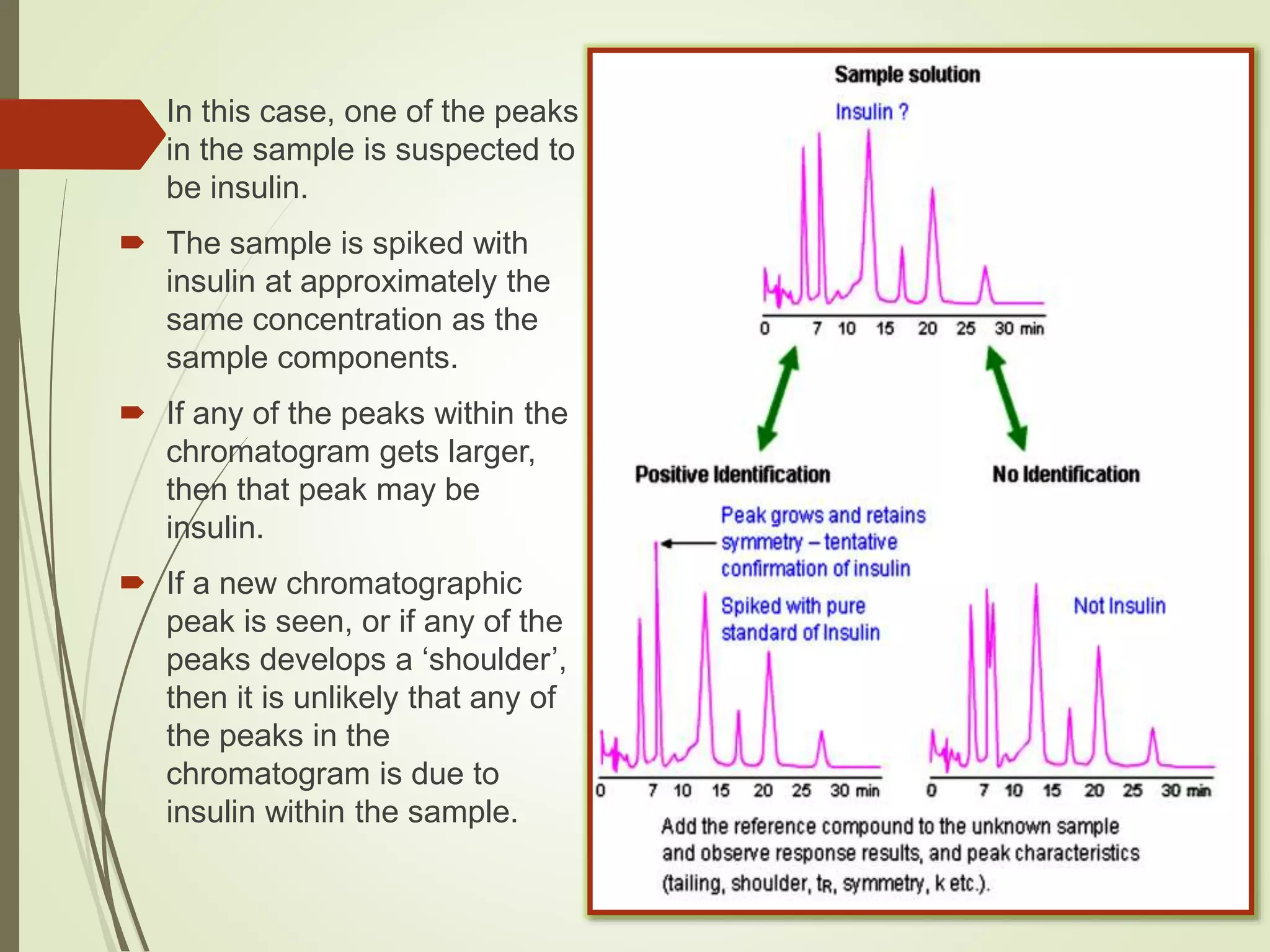 In this case, one of the peaks in the sample is suspected to be insulin.

The sample is spiked with insulin at approximately the same concentration as the sample components.

If any of the peaks within the chromatogram gets larger, then that peak may be insulin.

If a new chromatographic peak is seen, or if any of the peaks develops a ‘shoulder’, then it is unlikely that any of the peaks in the chromatogram is due to insulin within the sample.

Sample solution

Insulin ?

0 7 10 15 20 25 30 min

Positive Identification

No Identification

Peak grows and retains symmetry – tentative confirmation of insulin

Spiked with pure standard of Insulin

Not Insulin

0 7 10 15 20 25 30 min

0 7 10 15 20 25 30 min

Add the reference compound to the unknown sample and observe response results, and peak characteristics (tailing, shoulder, $t_R$, symmetry, k etc.).